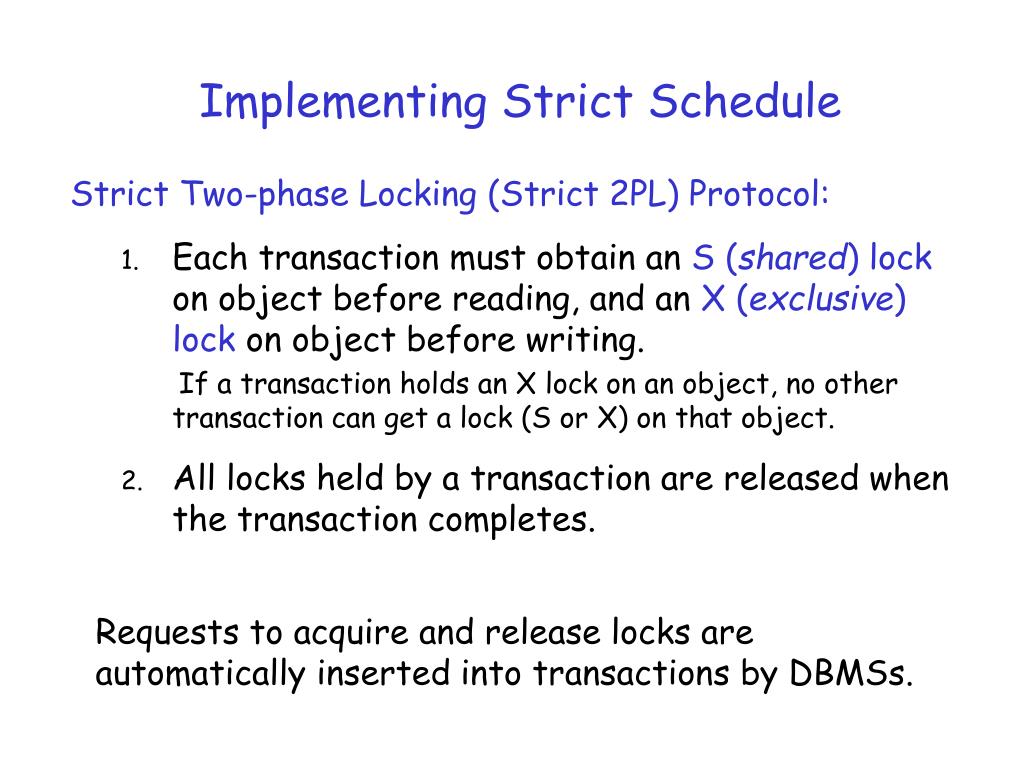 Implementing Strict Schedule

Strict Two-phase Locking (Strict 2PL) Protocol:

1. Each transaction must obtain an S (shared) lock on object before reading, and an X (exclusive) lock on object before writing.

If a transaction holds an X lock on an object, no other transaction can get a lock (S or X) on that object.

2. All locks held by a transaction are released when the transaction completes.

Requests to acquire and release locks are automatically inserted into transactions by DBMSs.